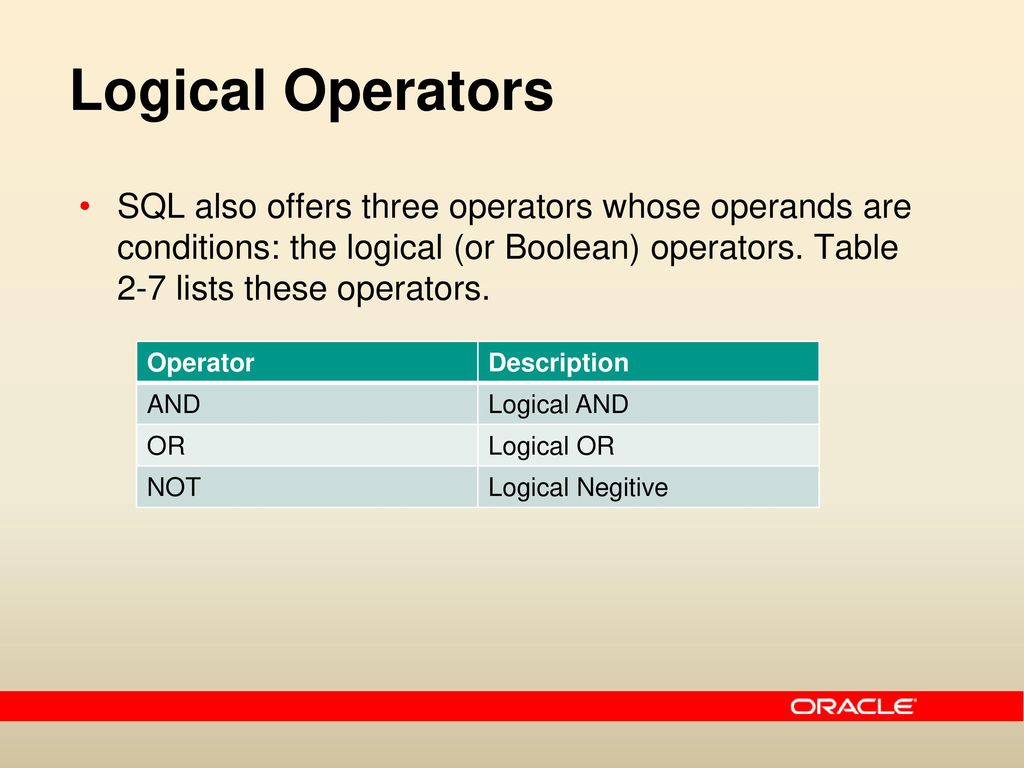 Logical Operators

• SQL also offers three operators whose operands are conditions: the logical (or Boolean) operators. Table 2-7 lists these operators.

| Operator | Description |
|---|---|
| AND | Logical AND |
| OR | Logical OR |
| NOT | Logical Negitive |

ORACLE